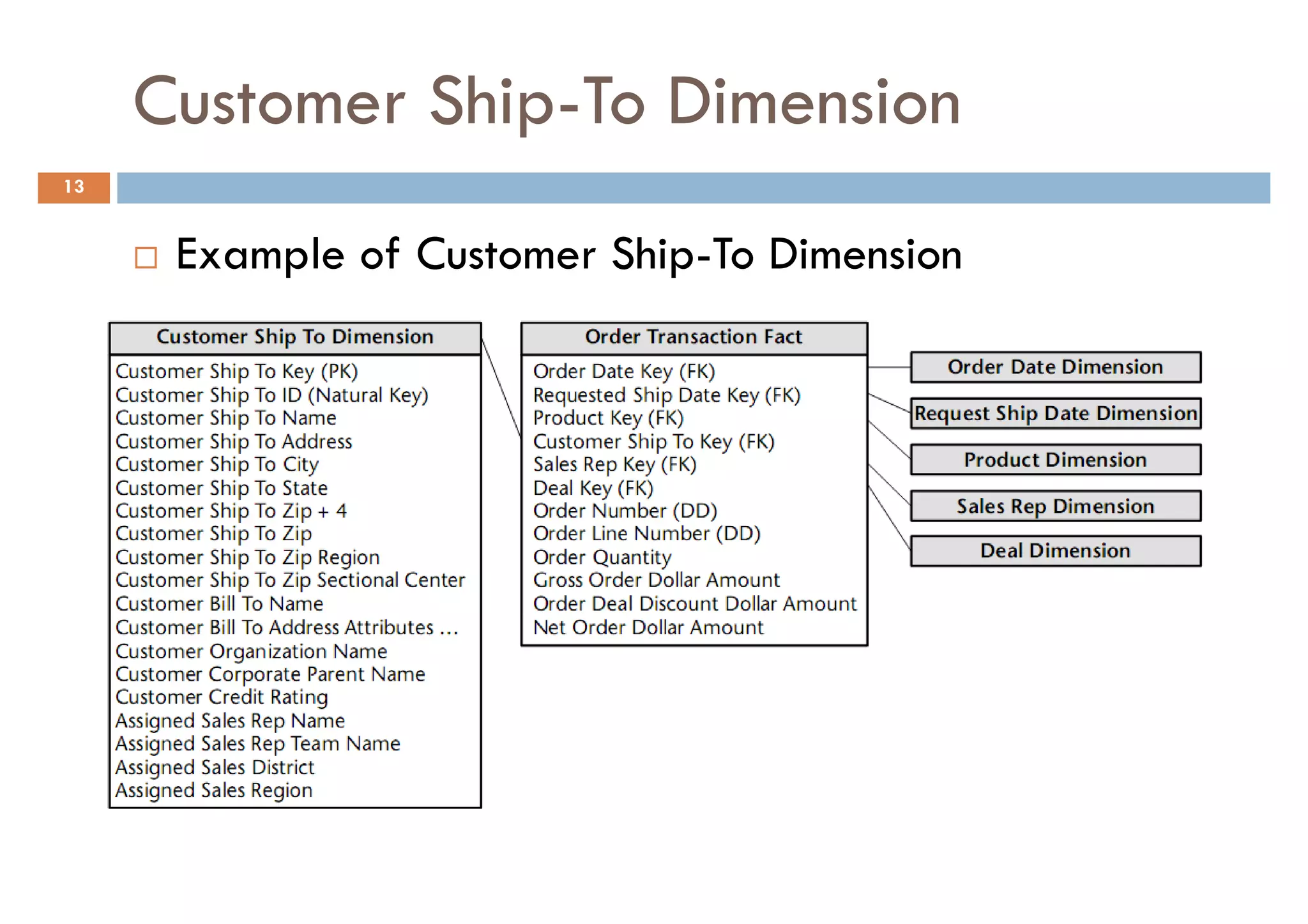 Customer Ship-To Dimension

13

Example of Customer Ship-To Dimension

Customer Ship To Dimension
Customer Ship To Key (PK)
Customer Ship To ID (Natural Key)
Customer Ship To Name
Customer Ship To Address
Customer Ship To City
Customer Ship To State
Customer Ship To Zip + 4
Customer Ship To Zip
Customer Ship To Zip Region
Customer Ship To Zip Sectional Center
Customer Bill To Name
Customer Bill To Address Attributes ...
Customer Organization Name
Customer Corporate Parent Name
Customer Credit Rating
Assigned Sales Rep Name
Assigned Sales Rep Team Name
Assigned Sales District
Assigned Sales Region

Order Transaction Fact
Order Date Key (FK)
Requested Ship Date Key (FK)
Product Key (FK)
Customer Ship To Key (FK)
Sales Rep Key (FK)
Deal Key (FK)
Order Number (DD)
Order Line Number (DD)
Order Quantity
Gross Order Dollar Amount
Order Deal Discount Dollar Amount
Net Order Dollar Amount

Order Date Dimension

Request Ship Date Dimension

Product Dimension

Sales Rep Dimension

Deal Dimension